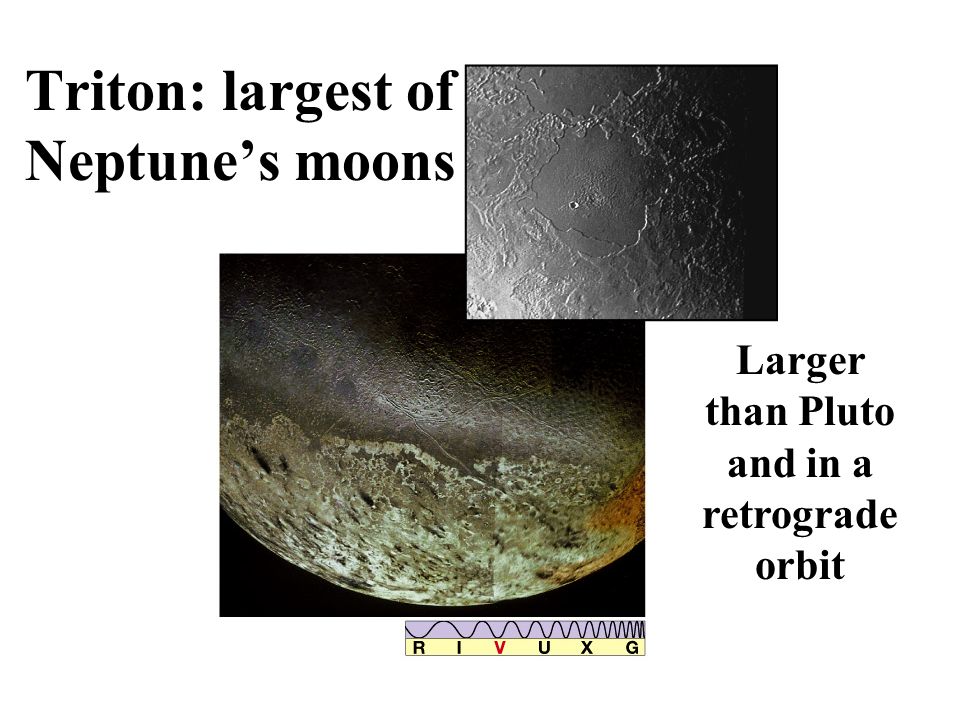 Triton: largest of Neptune’s moons

Larger than Pluto and in a retrograde orbit

R I V U X G